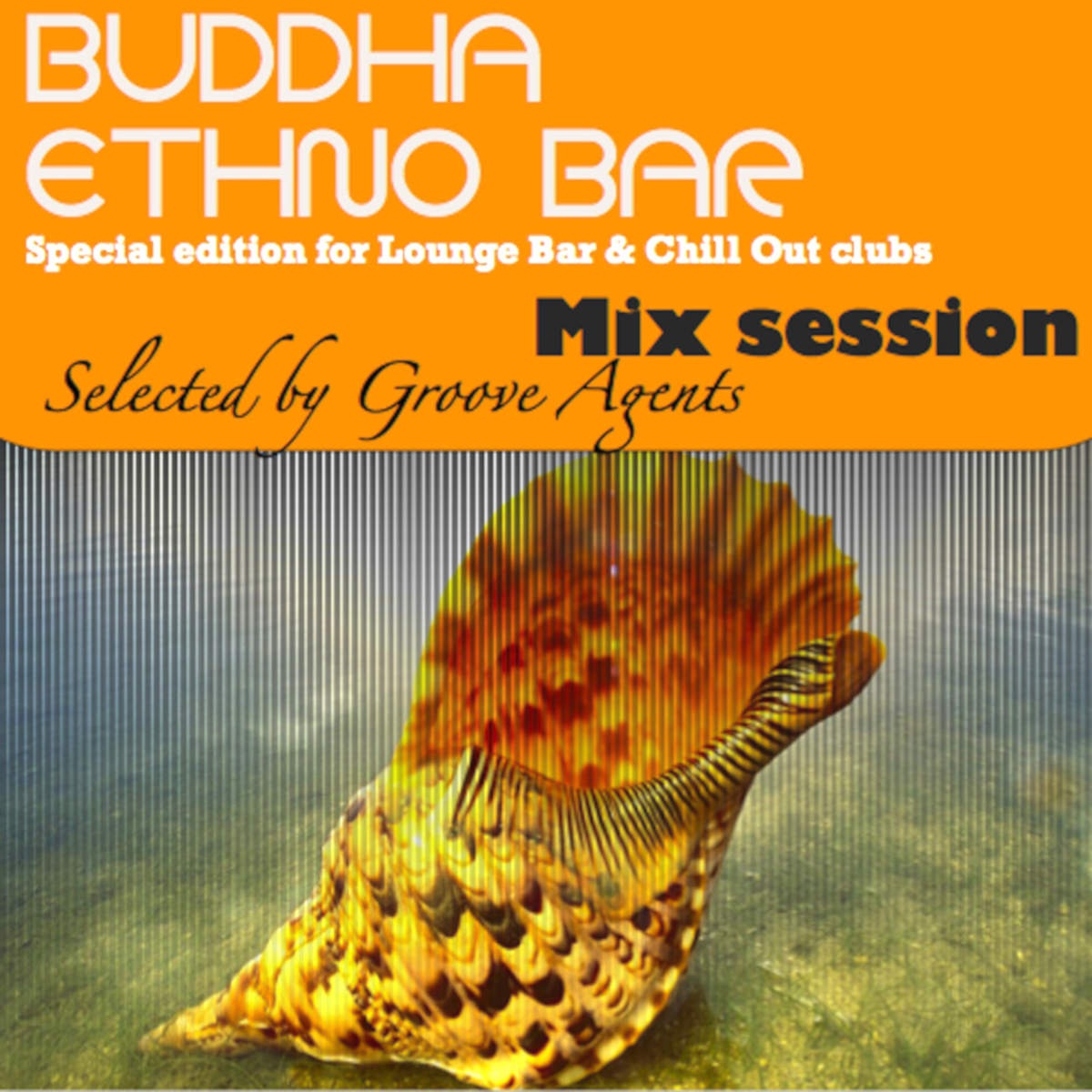 BUDDHA ETHNO BAR
Special edition for Lounge Bar & Chill Out clubs
Mix session
Selected by Groove Agents